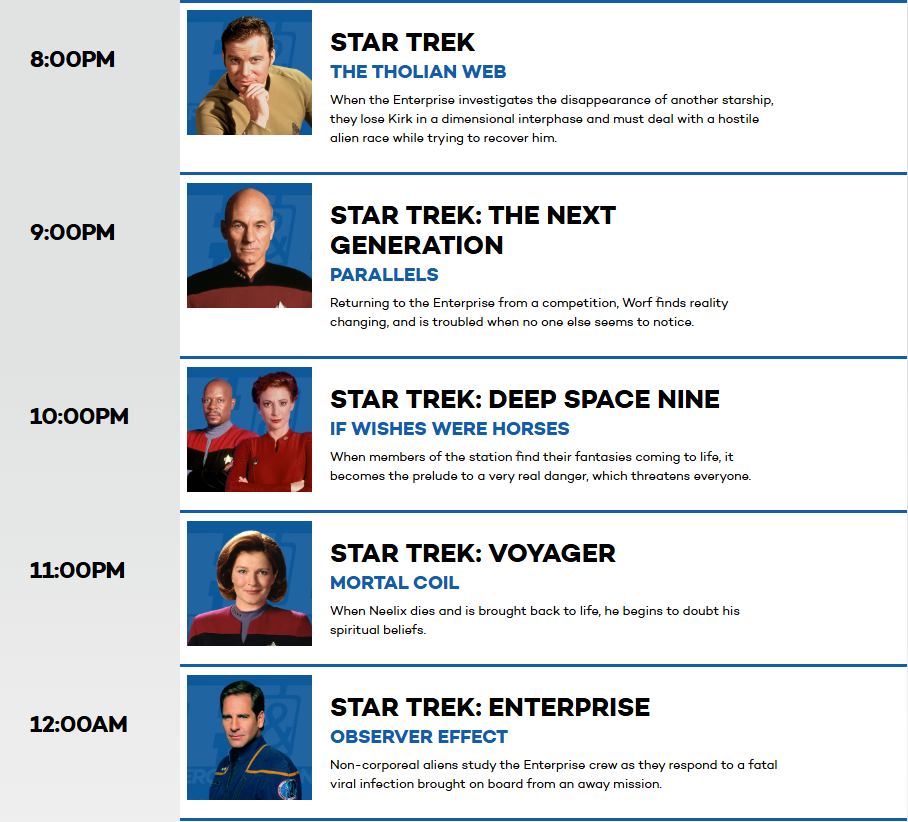 8:00PM

STAR TREK
THE THOLIAN WEB
When the Enterprise investigates the disappearance of another starship, they lose Kirk in a dimensional interphase and must deal with a hostile alien race while trying to recover him.

9:00PM

STAR TREK: THE NEXT GENERATION
PARALLELS
Returning to the Enterprise from a competition, Worf finds reality changing, and is troubled when no one else seems to notice.

10:00PM

STAR TREK: DEEP SPACE NINE
IF WISHES WERE HORSES
When members of the station find their fantasies coming to life, it becomes the prelude to a very real danger, which threatens everyone.

11:00PM

STAR TREK: VOYAGER
MORTAL COIL
When Neelix dies and is brought back to life, he begins to doubt his spiritual beliefs.

12:00AM

STAR TREK: ENTERPRISE
OBSERVER EFFECT
Non-corporeal aliens study the Enterprise crew as they respond to a fatal viral infection brought on board from an away mission.